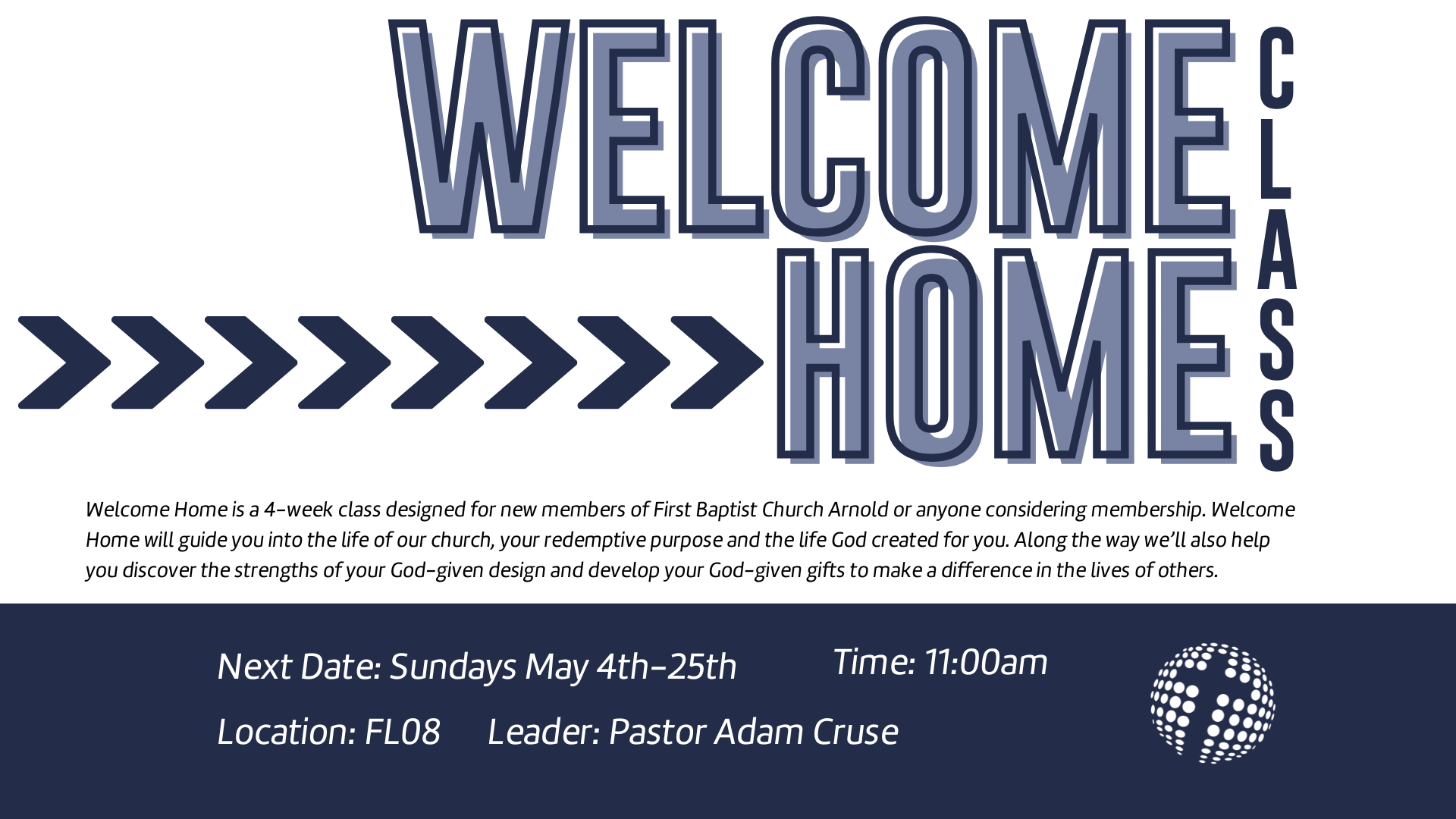 WELCOME HOME

CLASS

Welcome Home is a 4-week class designed for new members of First Baptist Church Arnold or anyone considering membership. Welcome Home will guide you into the life of our church, your redemptive purpose and the life God created for you. Along the way we'll also help you discover the strengths of your God-given design and develop your God-given gifts to make a difference in the lives of others.

Next Date: Sundays May 4th-25th

Time: 11:00am

Location: FL08

Leader: Pastor Adam Cruse